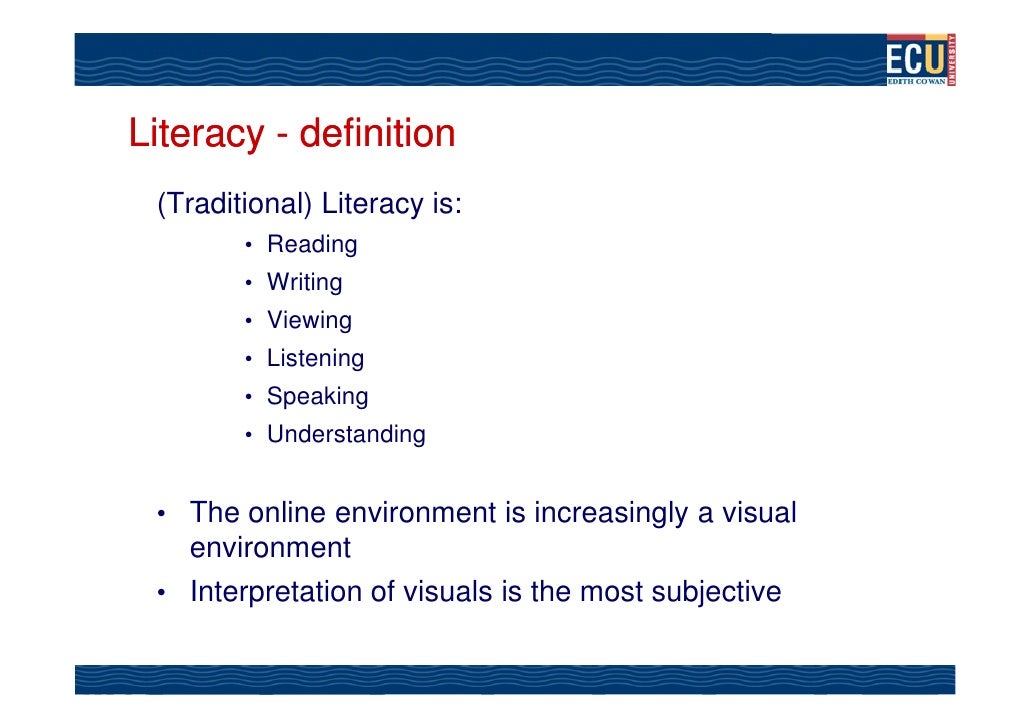 ECU
EDITH COWAN
UNIVERSITY

Literacy - definition

(Traditional) Literacy is:
• Reading
• Writing
• Viewing
• Listening
• Speaking
• Understanding

• The online environment is increasingly a visual environment
• Interpretation of visuals is the most subjective